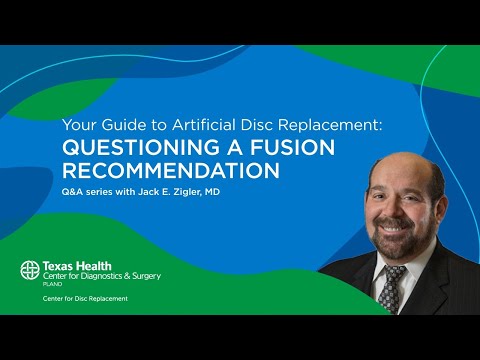 Your Guide to Artificial Disc Replacement:
QUESTIONING A FUSION RECOMMENDATION
Q&A series with Jack E. Zigler, MD

Texas Health
Center for Diagnostics & Surgery
PLANO

Center for Disc Replacement